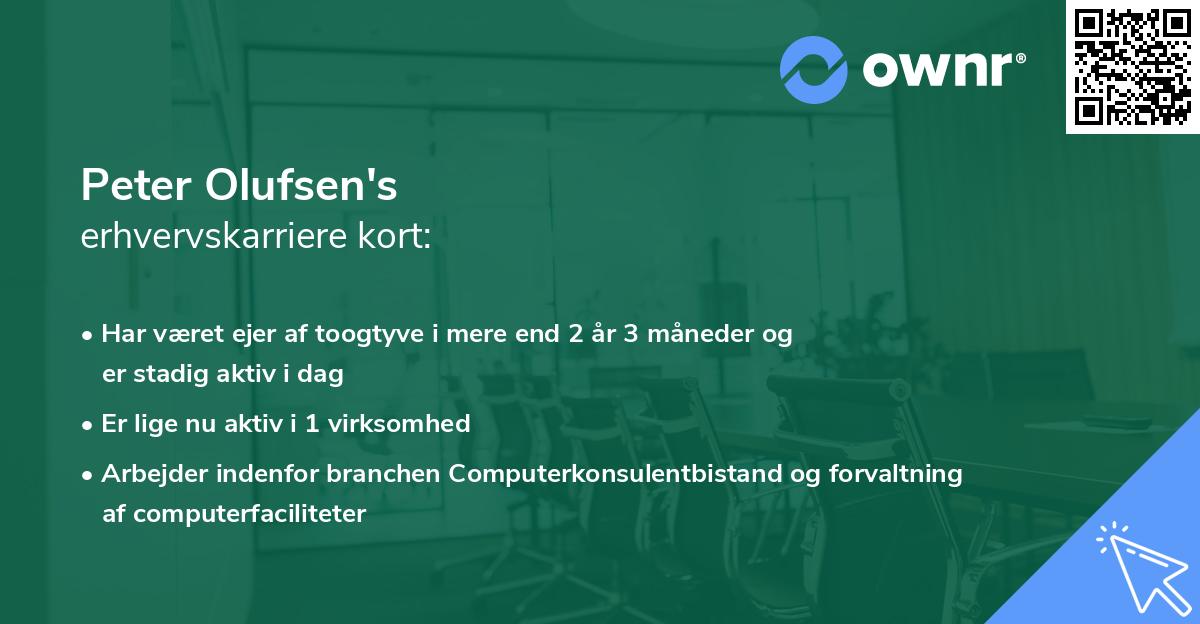 ownr®

Peter Olufsen's
erhvervskarriere kort:

• Har været ejer af toogtyve i mere end 2 år 3 måneder og er stadig aktiv i dag

• Er lige nu aktiv i 1 virksomhed

• Arbejder indenfor branchen Computerkonsulentbistand og forvaltning af computerfaciliteter